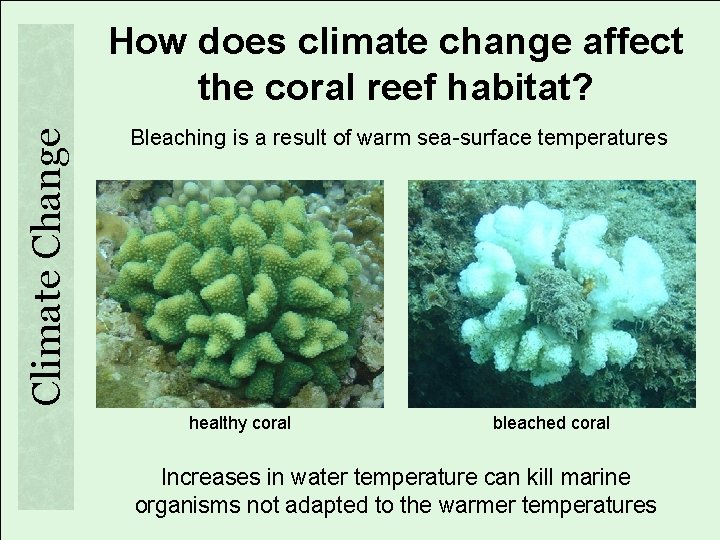 Climate Change

How does climate change affect the coral reef habitat?

Bleaching is a result of warm sea-surface temperatures

healthy coral

bleached coral

Increases in water temperature can kill marine organisms not adapted to the warmer temperatures